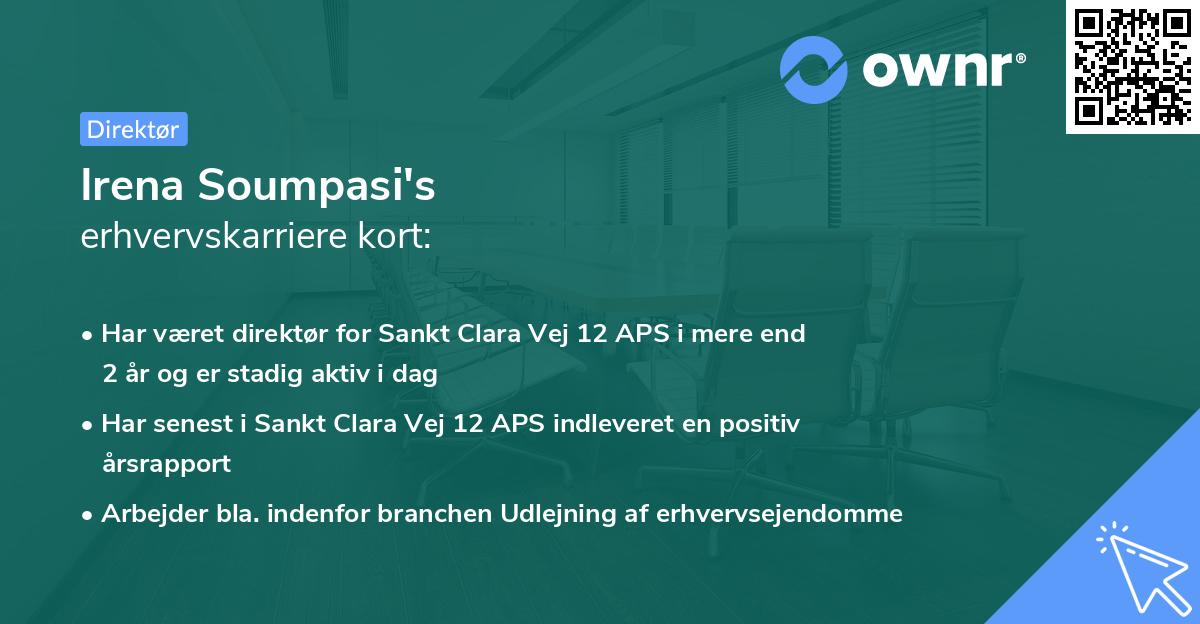 ownr®

Direktør

Irena Soumpasi's
erhvervskarriere kort:

• Har været direktør for Sankt Clara Vej 12 APS i mere end 2 år og er stadig aktiv i dag
• Har senest i Sankt Clara Vej 12 APS indleveret en positiv årsrapport
• Arbejder bla. indenfor branchen Udlejning af erhvervsejendomme